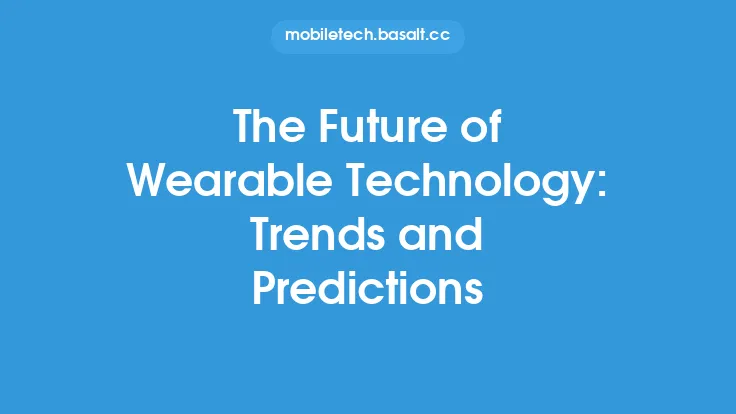 mobiletech.basalt.cc

The Future of Wearable Technology: Trends and Predictions